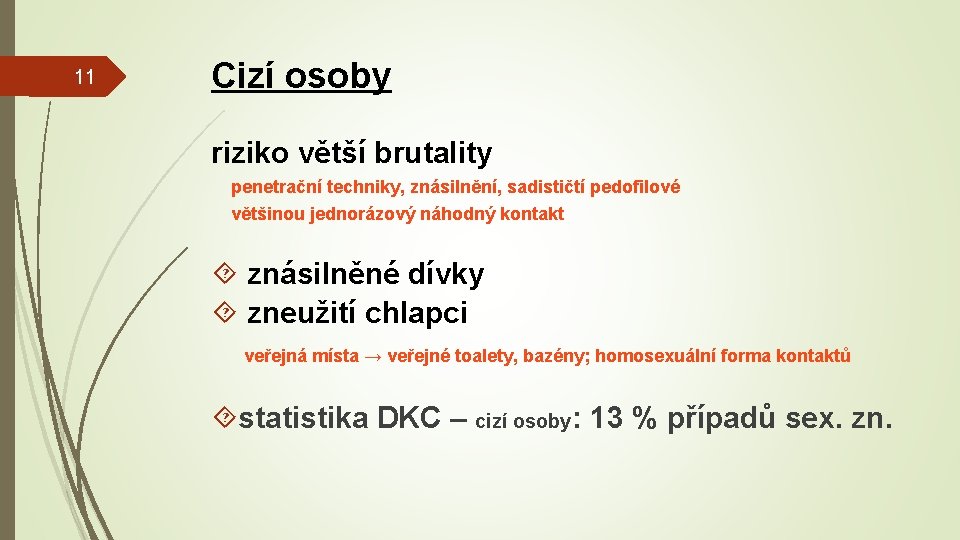 11

Cizí osoby

riziko větší brutality

penetrační techniky, znásilnění, sadističtí pedofilové

většinou jednorázový náhodný kontakt

znásilněné dívky

zneužití chlapci

veřejná místa → veřejné toalety, bazény; homosexuální forma kontaktů

statistika DKC – cizí osoby: 13 % případů sex. zn.